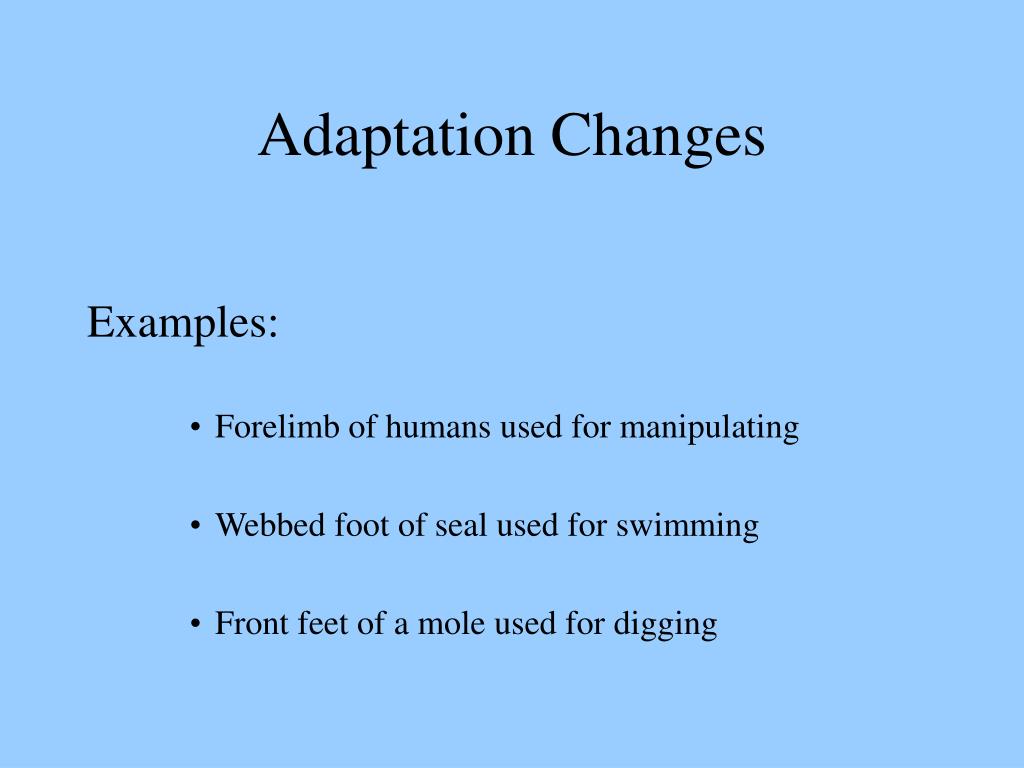 Adaptation Changes

Examples:

• Forelimb of humans used for manipulating

• Webbed foot of seal used for swimming

• Front feet of a mole used for digging